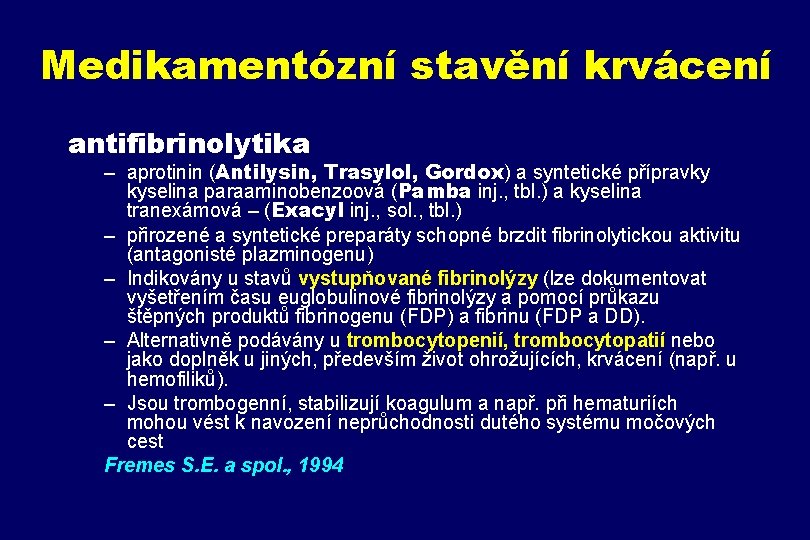 Medikamentózní stavění krvácení

antifibrinolytika

– aprotinin (Antilysin, Trasylol, Gordox) a syntetické přípravky kyselina paraaminobenzoová (Pamba inj., tbl.) a kyselina tranexámová – (Exacyl inj., sol., tbl.)

– přirozené a syntetické preparáty schopné brzdit fibrinolytickou aktivitu (antagonisté plazminogenu)

– Indikovány u stavů vystupňované fibrinolýzy (lze dokumentovat vyšetřením času euglobulinové fibrinolýzy a pomocí průkazu štěpných produktů fibrinogenu (FDP) a fibrinu (FDP a DD).

– Alternativně podávány u trombocytopenií, trombocytopatií nebo jako doplněk u jiných, především život ohrožujících, krvácení (např. u hemofiliků).

– Jsou trombogenní, stabilizují koagulum a např. při hematuriích mohou vést k navození neprůchodnosti dutého systému močových cest

Fremes S.E. a spol., 1994